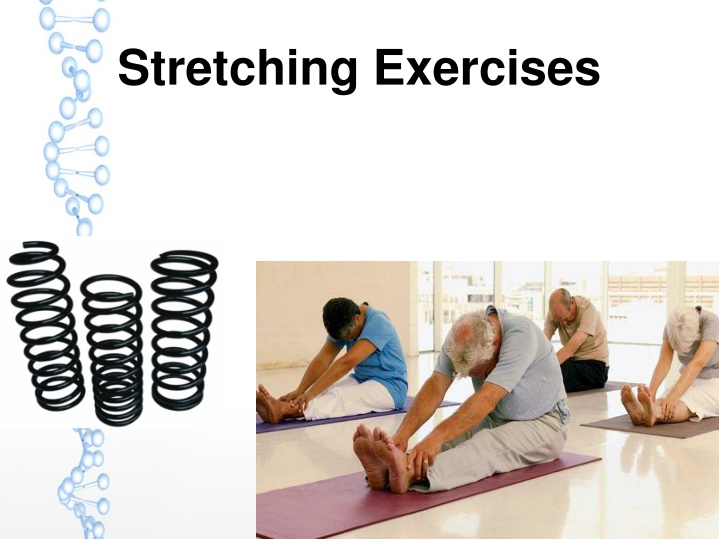 Stretching Exercises